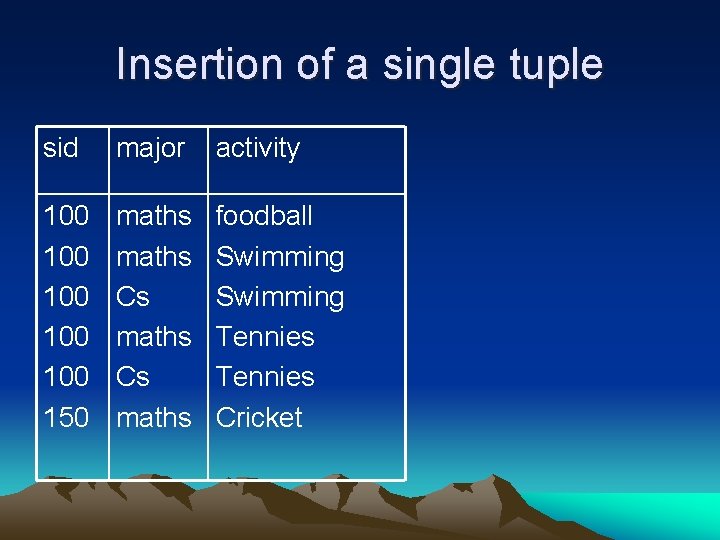 Insertion of a single tuple

| sid | major | activity |
|---|---|---|
| 100 | maths | foodball |
| 100 | maths | Swimming |
| 100 | Cs | Swimming |
| 100 | maths | Tennies |
| 100 | Cs | Tennies |
| 150 | maths | Cricket |